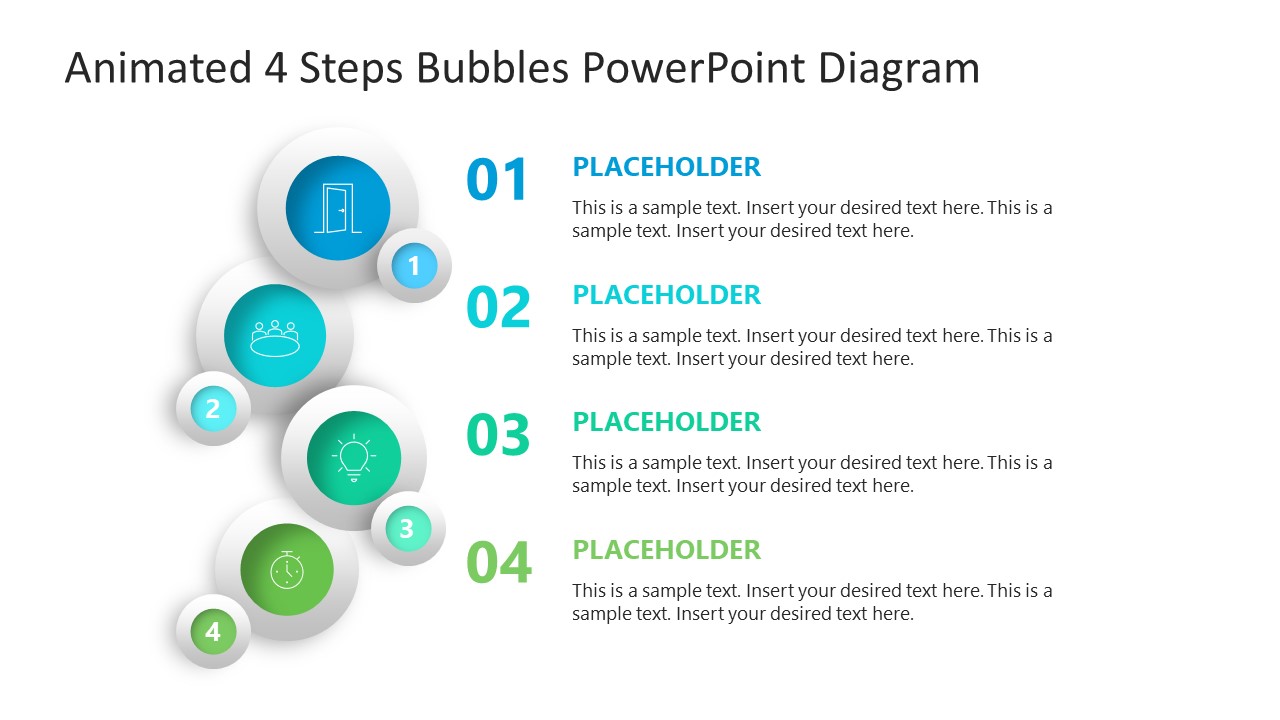 Animated 4 Steps Bubbles PowerPoint Diagram

1

2

3

4

01
PLACEHOLDER
This is a sample text. Insert your desired text here. This is a sample text. Insert your desired text here.

02
PLACEHOLDER
This is a sample text. Insert your desired text here. This is a sample text. Insert your desired text here.

03
PLACEHOLDER
This is a sample text. Insert your desired text here. This is a sample text. Insert your desired text here.

04
PLACEHOLDER
This is a sample text. Insert your desired text here. This is a sample text. Insert your desired text here.